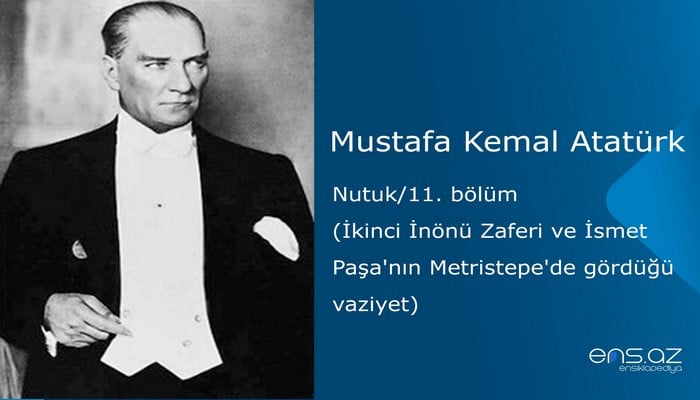 Mustafa Kemal Atatürk

Nutuk/11. bölüm (İkinci İnönü Zaferi ve İsmet Paşa'nın Metristepe'de gördüğü vaziyet)

ens.az
ensiklopediya